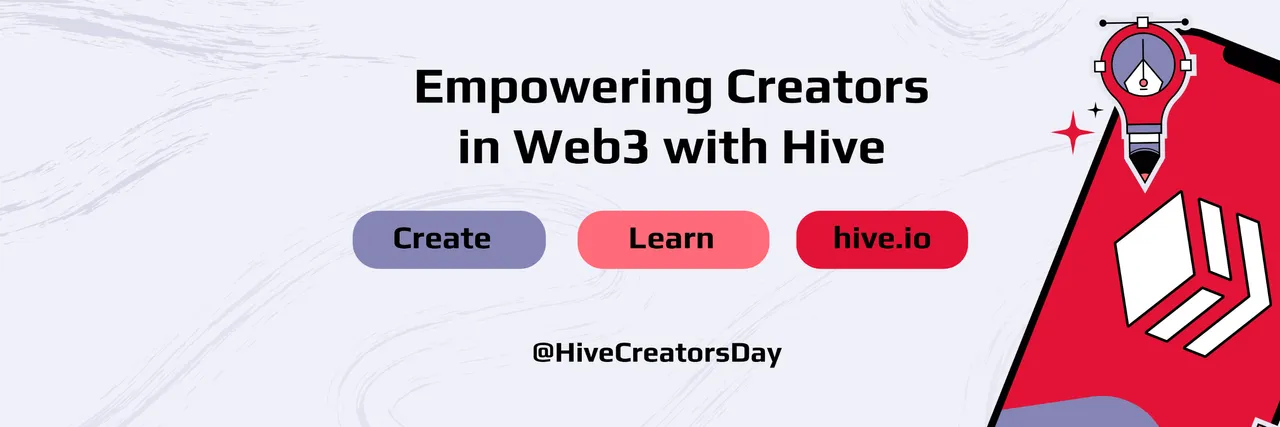 Empowering Creators in Web3 with Hive

Create

Learn

hive.io

@HiveCreatorsDay